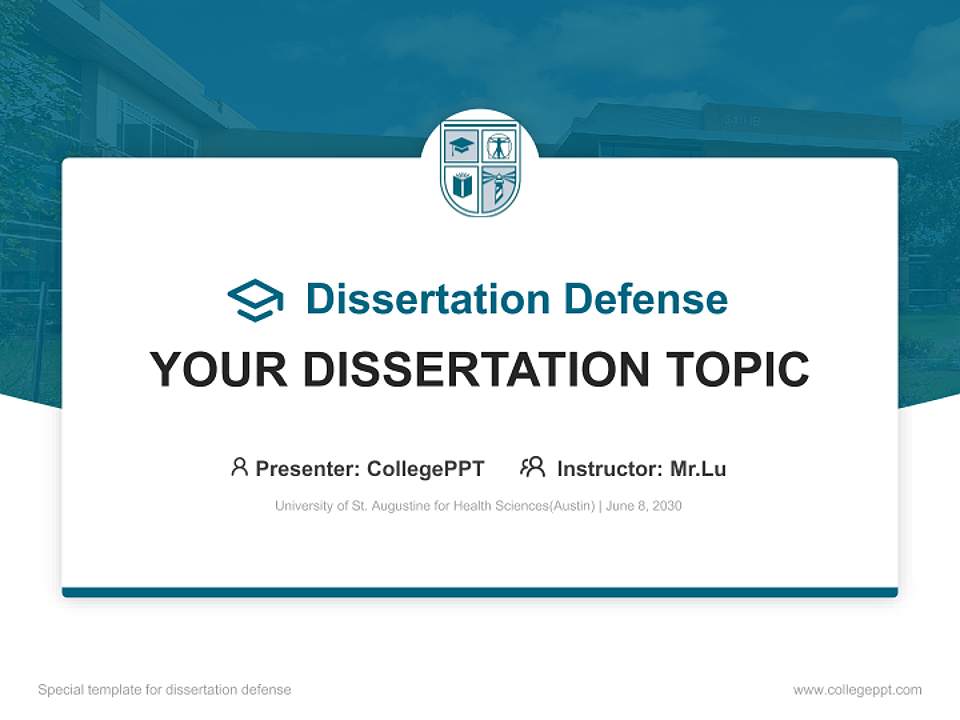 Dissertation Defense

YOUR DISSERTATION TOPIC

Presenter: CollegePPT Instructor: Mr.Lu

University of St. Augustine for Health Sciences(Austin) | June 8, 2030

Special template for dissertation defense

www.collegeppt.com